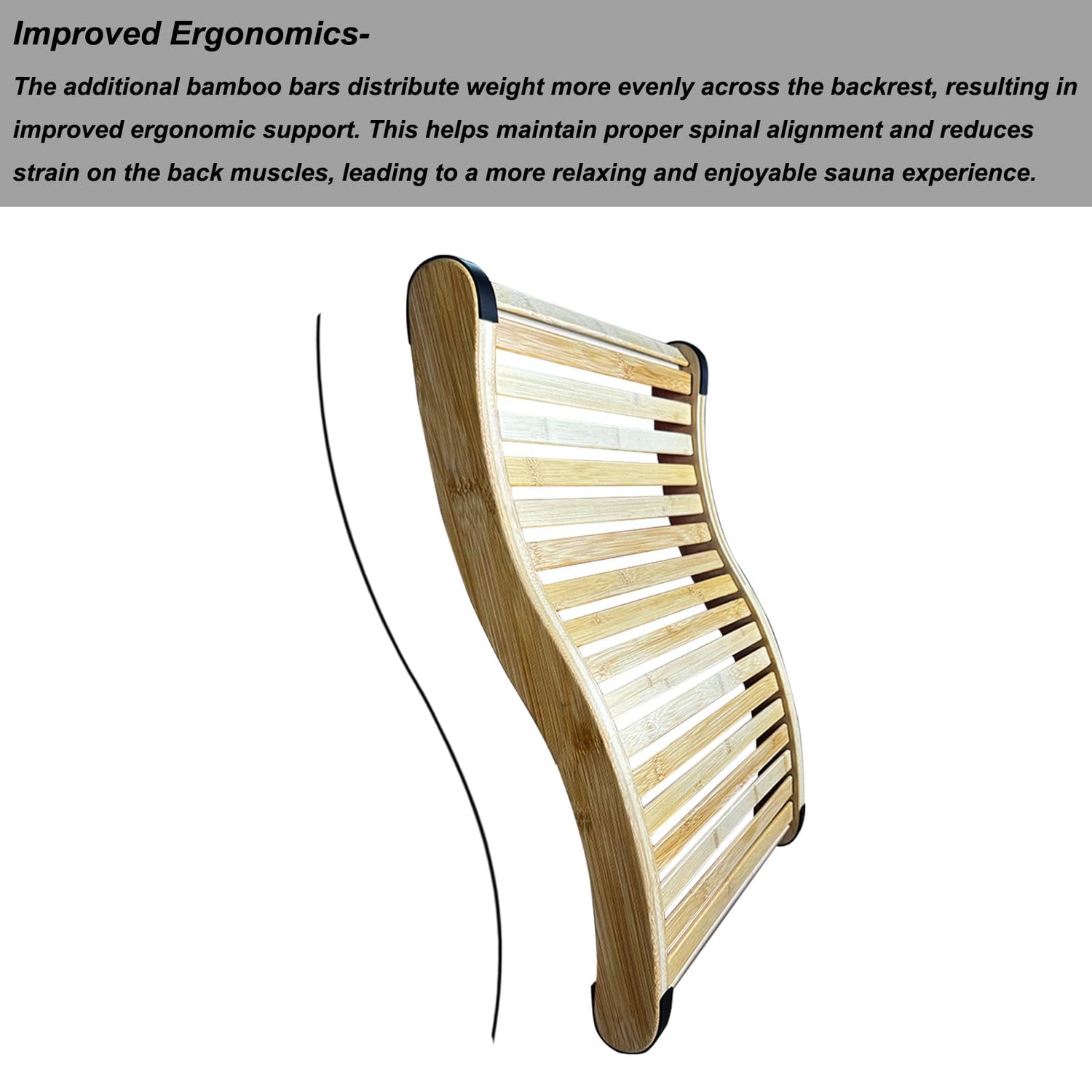 Improved Ergonomics-

The additional bamboo bars distribute weight more evenly across the backrest, resulting in improved ergonomic support. This helps maintain proper spinal alignment and reduces strain on the back muscles, leading to a more relaxing and enjoyable sauna experience.